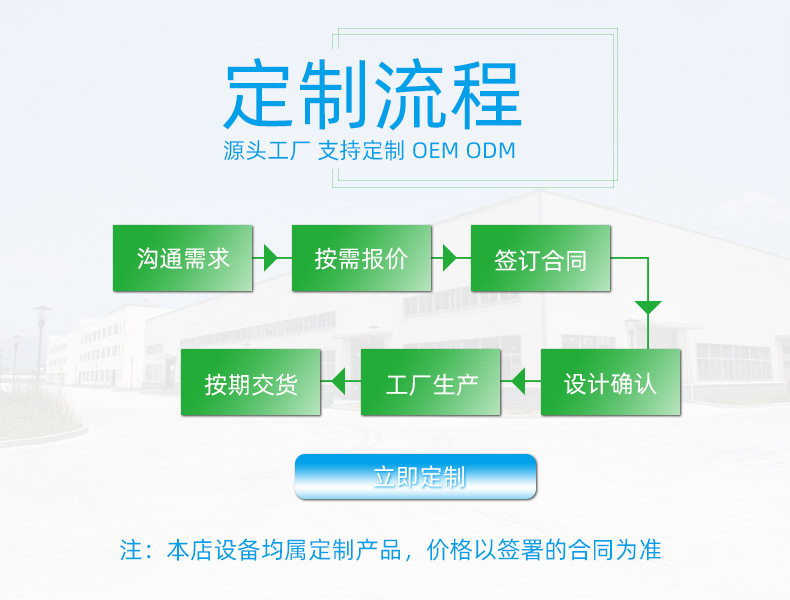 定制流程
源头工厂 支持定制 OEM ODM

沟通需求
按需报价
签订合同
设计确认
工厂生产
按期交货

立即定制

注：本店设备均属定制产品，价格以签署的合同为准